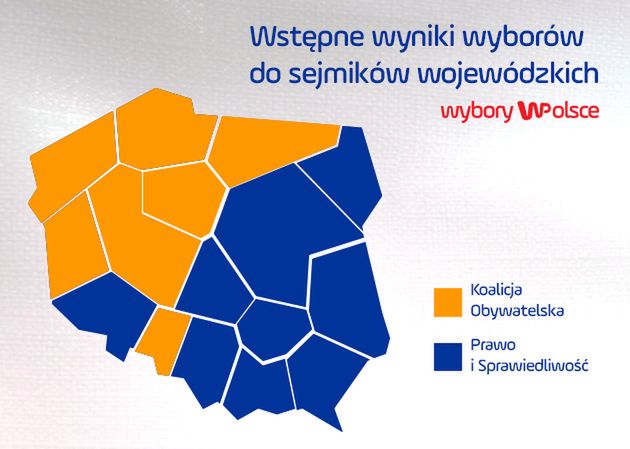 Wstępne wyniki wyborów do sejmików wojewódzkich

wybory WPolsce

Koalicja Obywatelska

Prawo i Sprawiedliwość